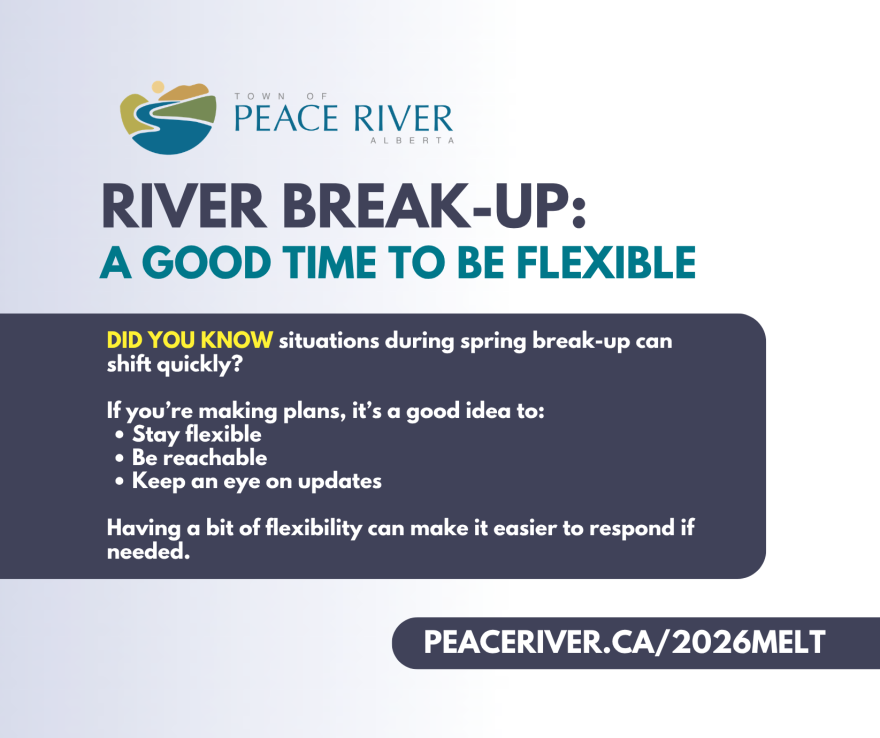 TOWN OF
PEACE RIVER
ALBERTA

RIVER BREAK-UP:
A GOOD TIME TO BE FLEXIBLE

DID YOU KNOW situations during spring break-up can shift quickly?

If you're making plans, it's a good idea to:
• Stay flexible
• Be reachable
• Keep an eye on updates

Having a bit of flexibility can make it easier to respond if needed.

PEACERIVER.CA/2026MELT